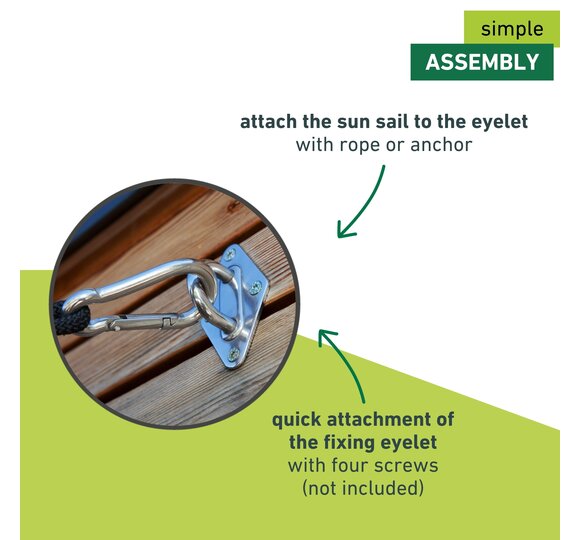 simple
ASSEMBLY

attach the sun sail to the eyelet
with rope or anchor

quick attachment of
the fixing eyelet
with four screws
(not included)